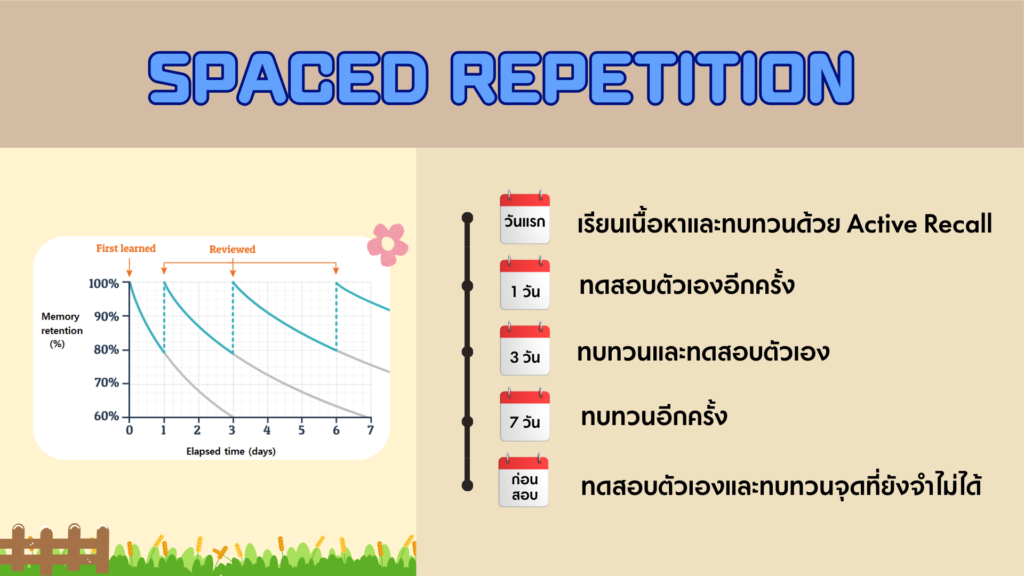 SPACED REPETITION

First learned

Reviewed

Memory retention (%)

100%
90%
80%
70%
60%

0 1 2 3 4 5 6 7

Elapsed time (days)

วันแรก เรียนเนื้อหาและทบทวนด้วย Active Recall

1 วัน ทดสอบตัวเองอีกครั้ง

3 วัน ทบทวนและทดสอบตัวเอง

7 วัน ทบทวนอีกครั้ง

ก่อนสอบ ทดสอบตัวเองและทบทวนจุดที่ยังจำไม่ได้